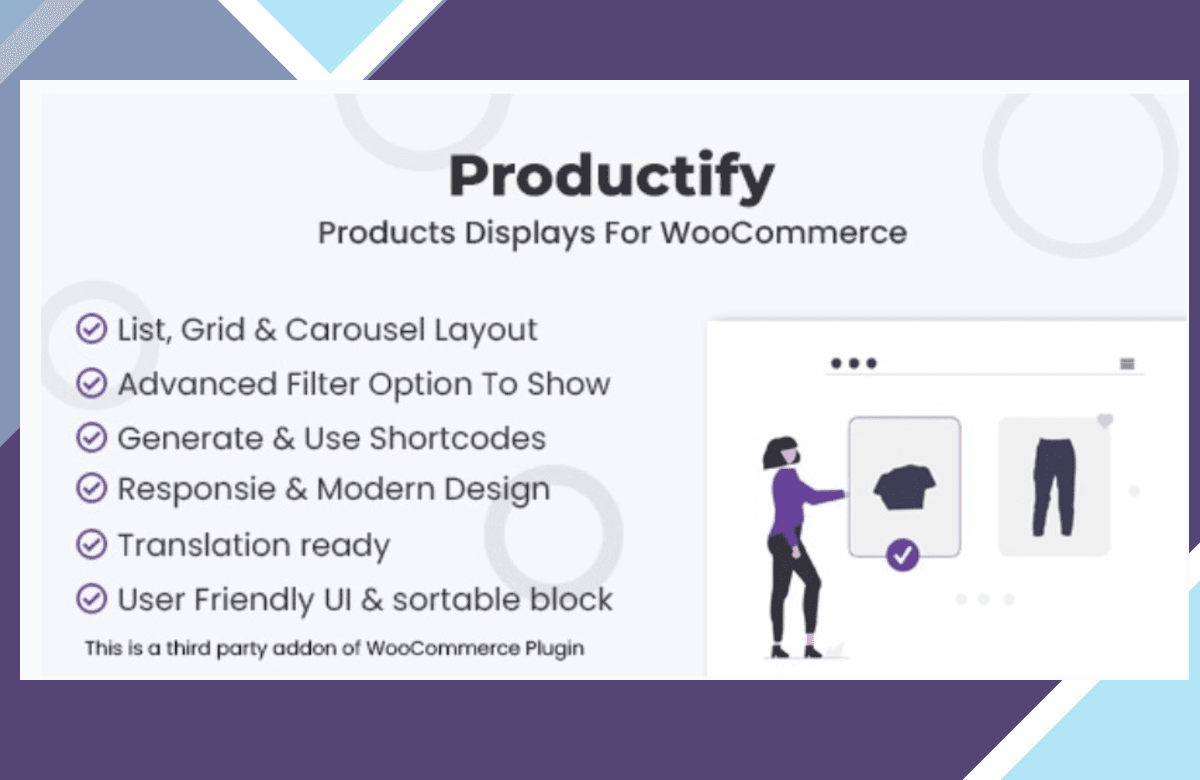 Productify
Products Displays For WooCommerce

List, Grid & Carousel Layout
Advanced Filter Option To Show
Generate & Use Shortcodes
Responsie & Modern Design
Translation ready
User Friendly UI & sortable block

This is a third party addon of WooCommerce Plugin